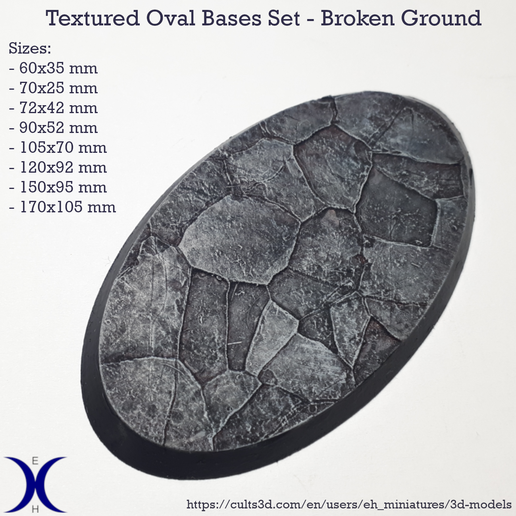 Textured Oval Bases Set - Broken Ground

Sizes:
- 60x35 mm
- 70x25 mm
- 72x42 mm
- 90x52 mm
- 105x70 mm
- 120x92 mm
- 150x95 mm
- 170x105 mm

E
H

https://cults3d.com/en/users/eh_miniatures/3d-models